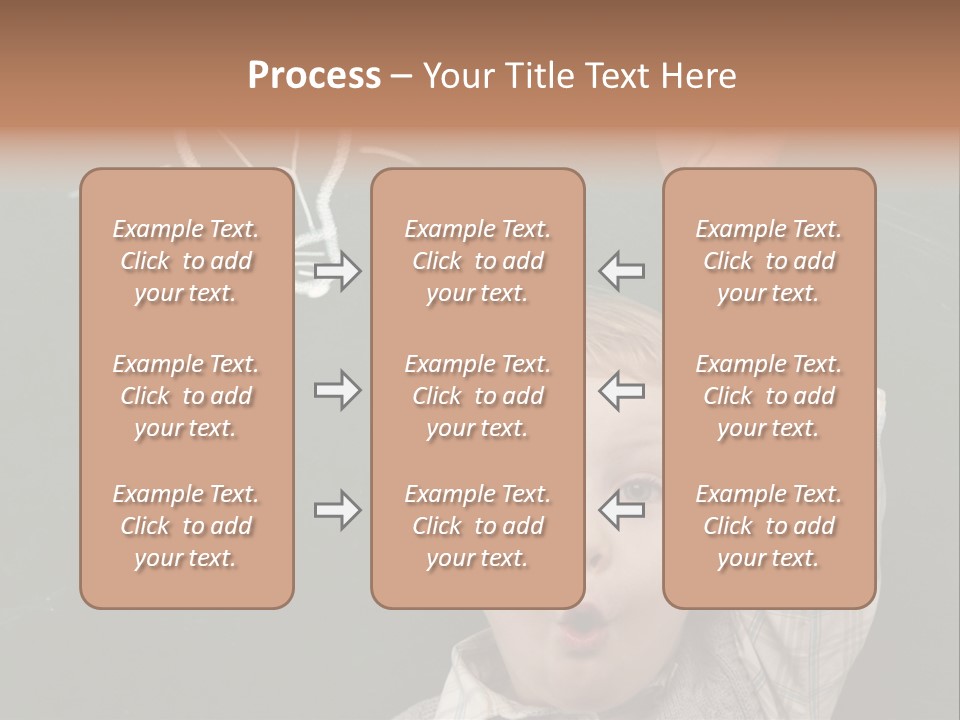 Process – Your Title Text Here

Example Text. Click to add your text.

Example Text. Click to add your text.

Example Text. Click to add your text.

Example Text. Click to add your text.

Example Text. Click to add your text.

Example Text. Click to add your text.

Example Text. Click to add your text.

Example Text. Click to add your text.

Example Text. Click to add your text.